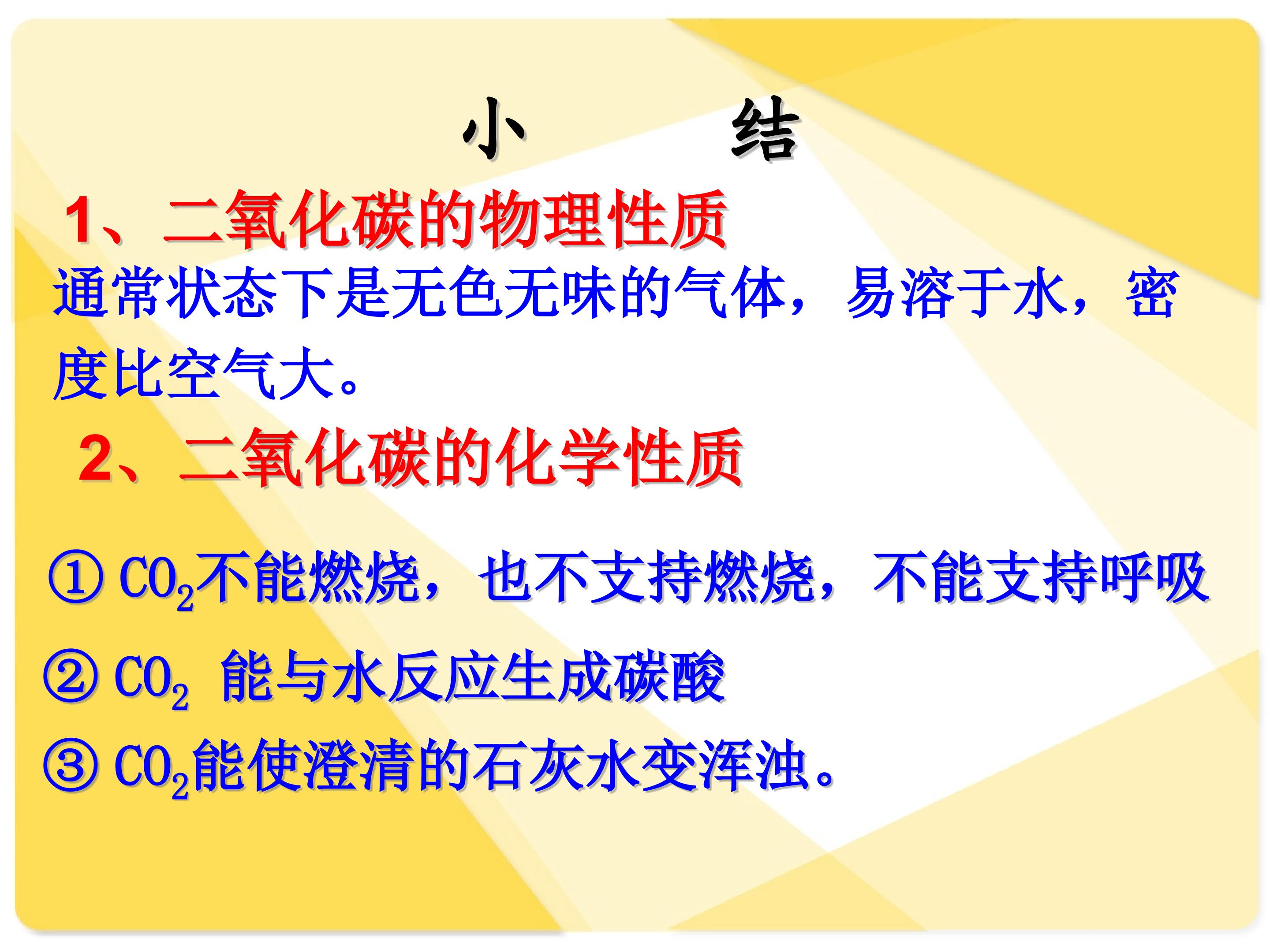 小 结

1、二氧化碳的物理性质

通常状态下是无色无味的气体，易溶于水，密度比空气大。

2、二氧化碳的化学性质

①$CO_2$不能燃烧，也不支持燃烧，不能支持呼吸

②$CO_2$能与水反应生成碳酸

③$CO_2$能使澄清的石灰水变浑浊。